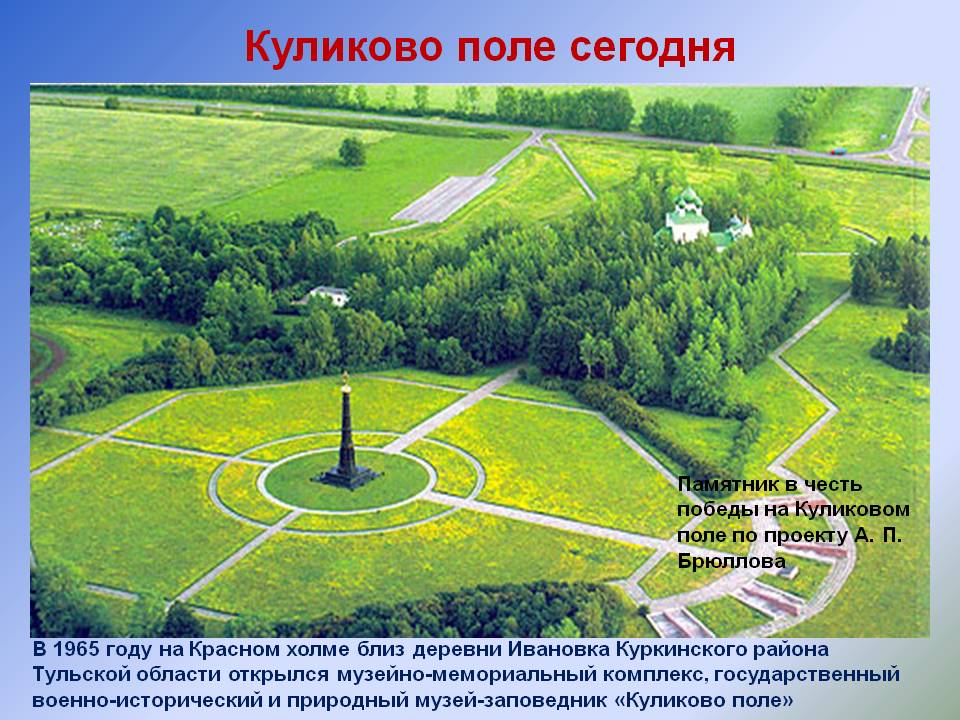 Куликово поле сегодня

Памятник в честь победы на Куликовом поле по проекту А. П. Брюллова

В 1965 году на Красном холме близ деревни Ивановка Куркинского района Тульской области открылся музейно-мемориальный комплекс, государственный военно-исторический и природный музей-заповедник «Куликово поле»